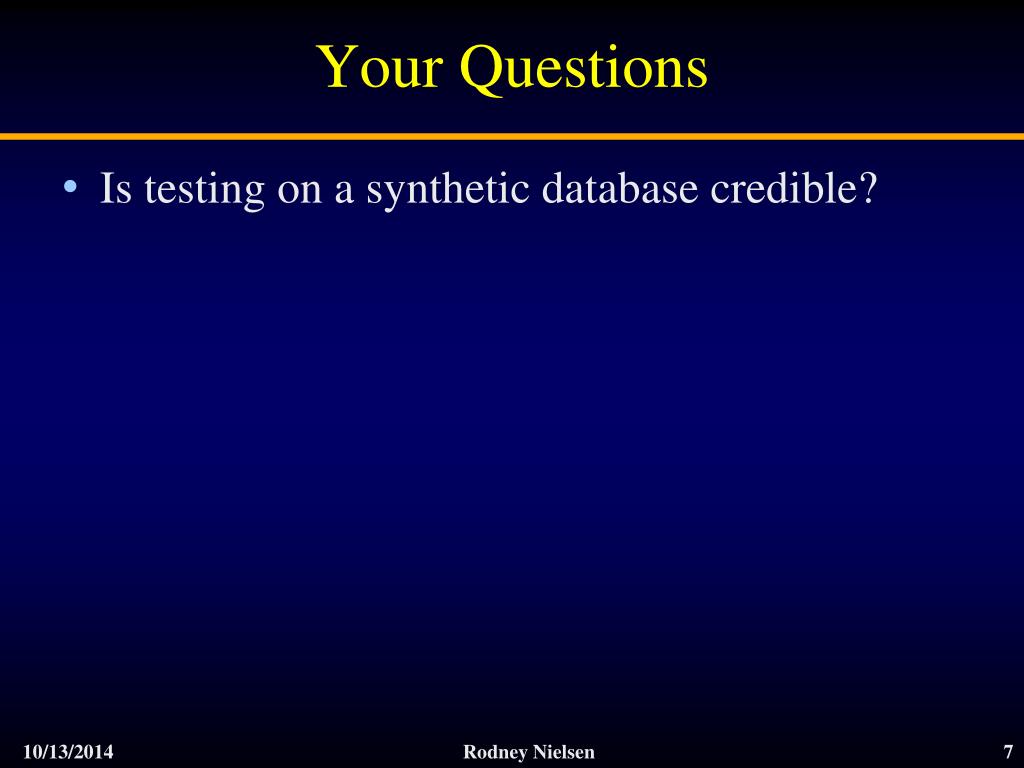 Your Questions

• Is testing on a synthetic database credible?

10/13/2014 Rodney Nielsen 7